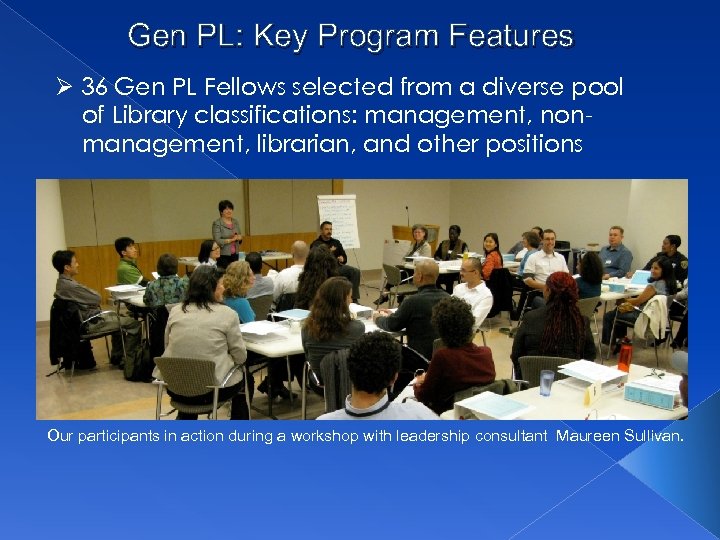 Gen PL: Key Program Features

➢ 36 Gen PL Fellows selected from a diverse pool of Library classifications: management, non-management, librarian, and other positions

Our participants in action during a workshop with leadership consultant Maureen Sullivan.